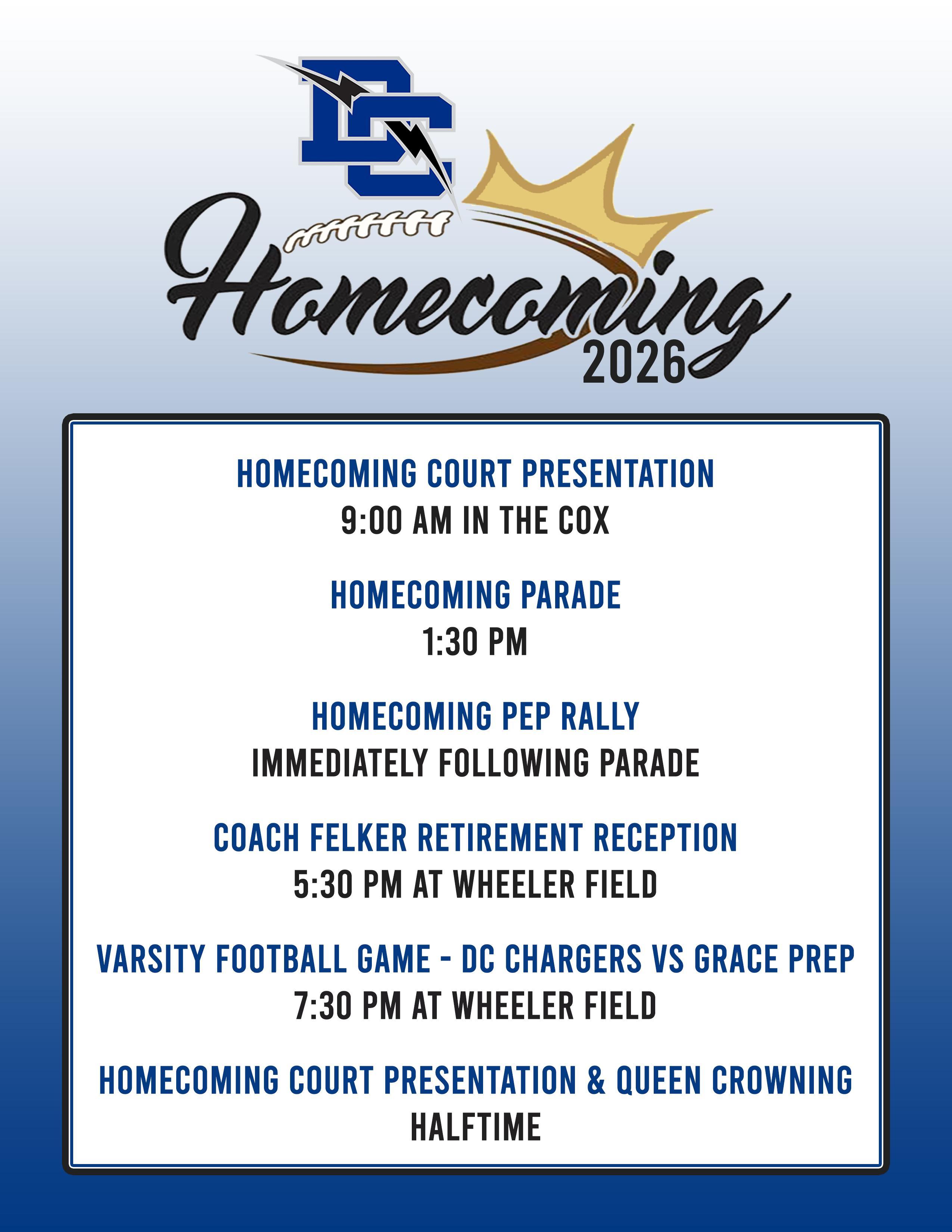 DC

Homecoming
2026

HOMECOMING COURT PRESENTATION
9:00 AM IN THE COX

HOMECOMING PARADE
1:30 PM

HOMECOMING PEP RALLY
IMMEDIATELY FOLLOWING PARADE

COACH FELKER RETIREMENT RECEPTION
5:30 PM AT WHEELER FIELD

VARSITY FOOTBALL GAME - DC CHARGERS VS GRACE PREP
7:30 PM AT WHEELER FIELD

HOMECOMING COURT PRESENTATION & QUEEN CROWNING
HALFTIME